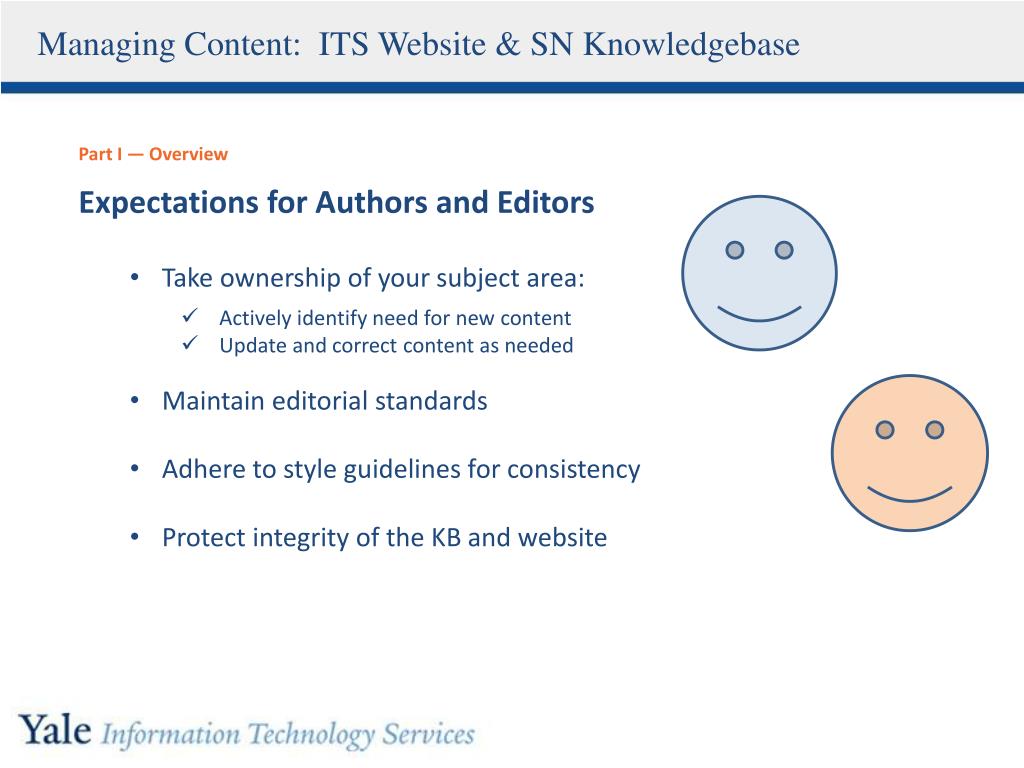 Managing Content:  ITS Website & SN Knowledgebase

Part I — Overview

Expectations for Authors and Editors

• Take ownership of your subject area:
✓ Actively identify need for new content
✓ Update and correct content as needed

• Maintain editorial standards

• Adhere to style guidelines for consistency

• Protect integrity of the KB and website

Yale Information Technology Services